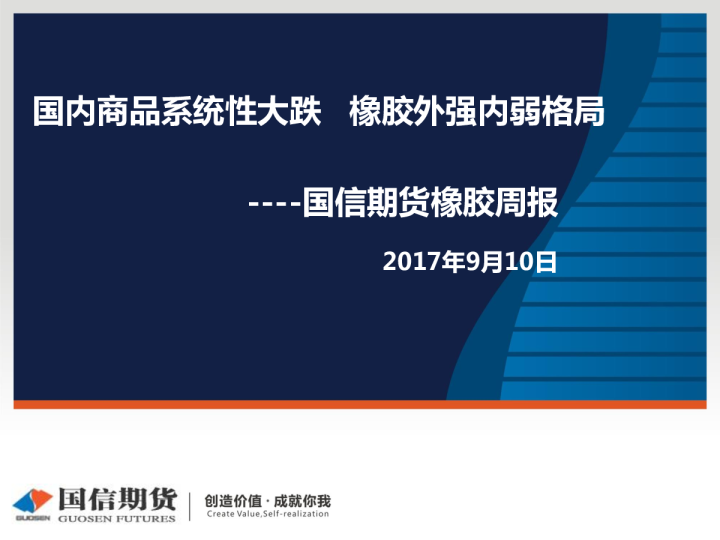 国内商品系统性大跌　橡胶外强内弱格局

----国信期货橡胶周报

2017年9月10日

GUOSEN 国信期货 GUOSEN FUTURES

创造价值 · 成就你我
Create Value,Self-realization